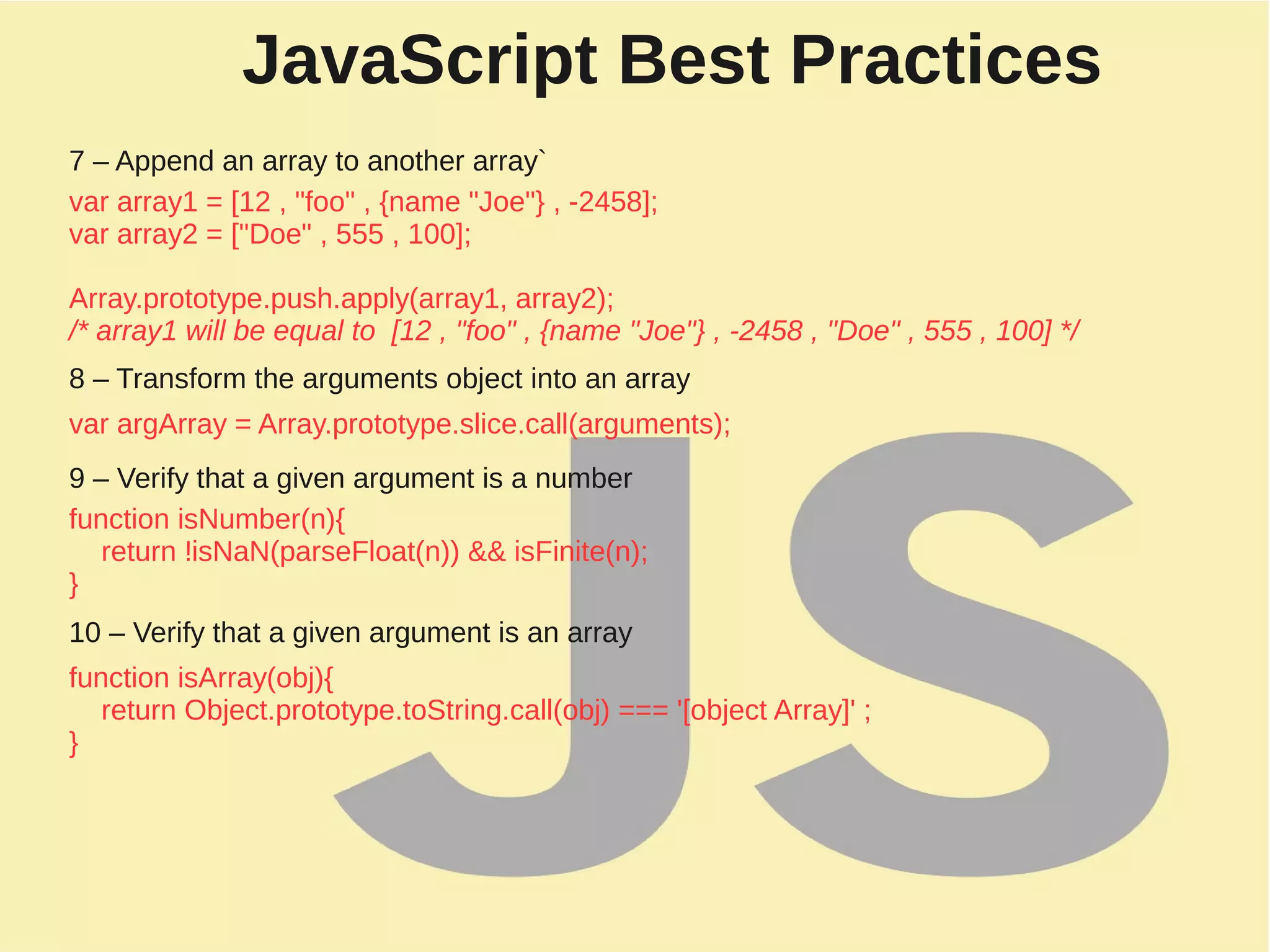 JavaScript Best Practices

7 – Append an array to another array`

var array1 = [12 , "foo" , {name "Joe"} , -2458];
var array2 = ["Doe" , 555 , 100];

Array.prototype.push.apply(array1, array2);
/* array1 will be equal to [12 , "foo" , {name "Joe"} , -2458 , "Doe" , 555 , 100] */

8 – Transform the arguments object into an array

var argArray = Array.prototype.slice.call(arguments);

9 – Verify that a given argument is a number

function isNumber(n){
return !isNaN(parseFloat(n)) && isFinite(n);
}

10 – Verify that a given argument is an array

function isArray(obj){
return Object.prototype.toString.call(obj) === '[object Array]' ;
}

JS